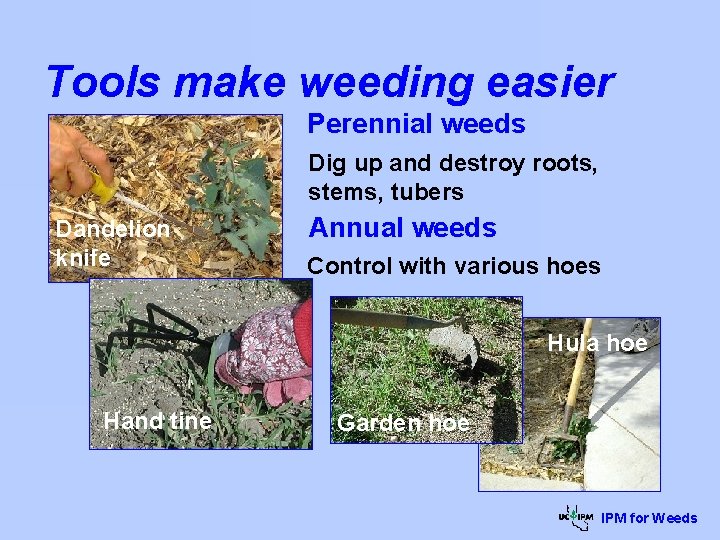 Tools make weeding easier

Perennial weeds

Dig up and destroy roots, stems, tubers

Annual weeds

Control with various hoes

Dandelion knife

Hand tine

Garden hoe

Hula hoe

UC IPM IPM for Weeds